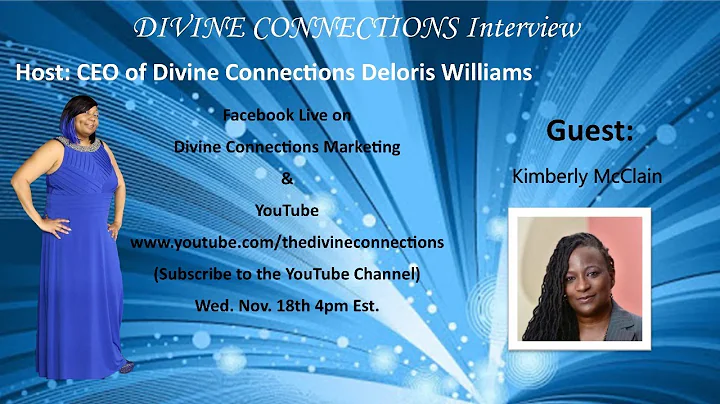 DIVINE CONNECTIONS Interview

Host: CEO of Divine Connections Deloris Williams

Facebook Live on
Divine Connections Marketing
&
YouTube
www.youtube.com/thedivineconnections
(Subscribe to the YouTube Channel)
Wed. Nov. 18th 4pm Est.

Guest:

Kimberly McClain